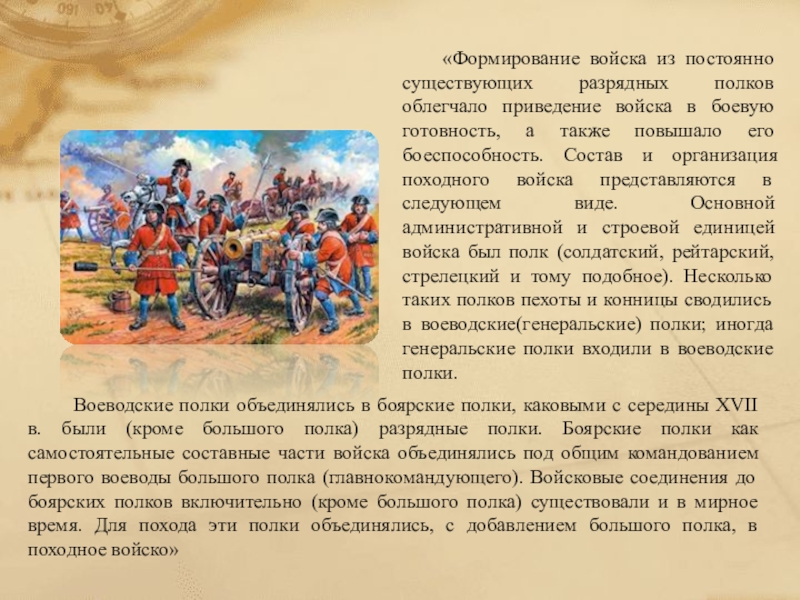 «Формирование войска из постоянно существующих разрядных полков облегчало приведение войска в боевую готовность, а также повышало его боеспособность. Состав и организация походного войска представляются в следующем виде. Основной административной и строевой единицей войска был полк (солдатский, рейтарский, стрелецкий и тому подобное). Несколько таких полков пехоты и конницы сводились в воеводские(генеральские) полки; иногда генеральские полки входили в воеводские полки.

Воеводские полки объединялись в боярские полки, каковыми с середины XVII в. были (кроме большого полка) разрядные полки. Боярские полки как самостоятельные составные части войска объединялись под общим командованием первого воеводы большого полка (главнокомандующего). Войсковые соединения до боярских полков включительно (кроме большого полка) существовали и в мирное время. Для похода эти полки объединялись, с добавлением большого полка, в походное войско»